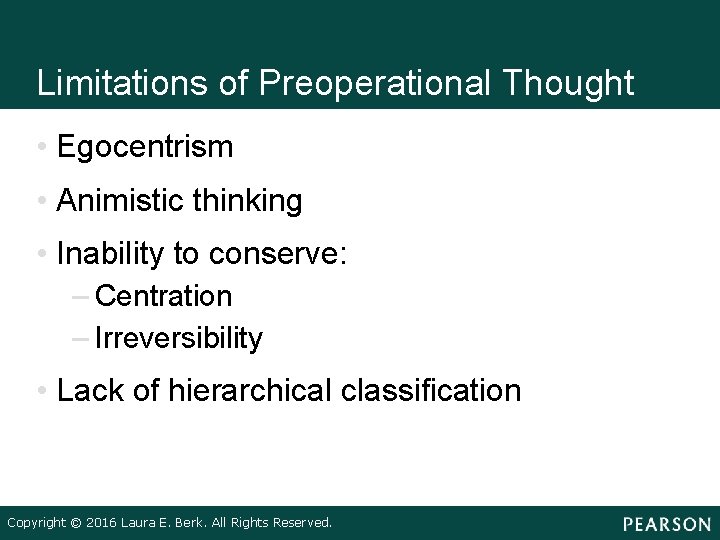 Limitations of Preoperational Thought

• Egocentrism
• Animistic thinking
• Inability to conserve:
 – Centration
 – Irreversibility
• Lack of hierarchical classification

Copyright © 2016 Laura E. Berk. All Rights Reserved.

PEARSON